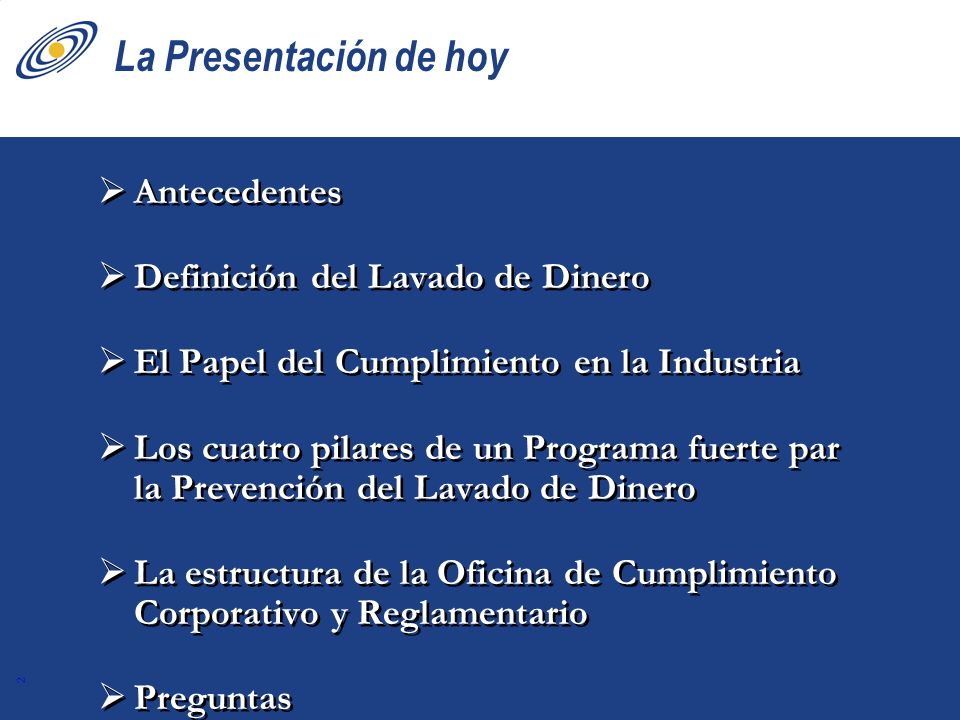 La Presentación de hoy

➢ Antecedentes

➢ Definición del Lavado de Dinero

➢ El Papel del Cumplimiento en la Industria

➢ Los cuatro pilares de un Programa fuerte par la Prevención del Lavado de Dinero

➢ La estructura de la Oficina de Cumplimiento Corporativo y Reglamentario

2

➢ Preguntas